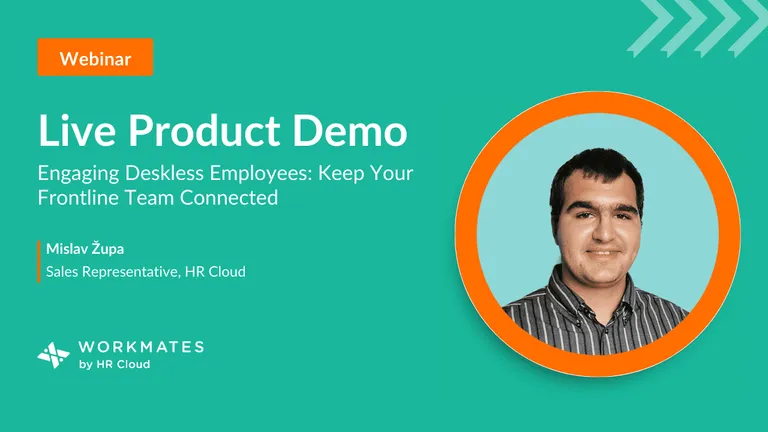 Webinar

Live Product Demo

Engaging Deskless Employees: Keep Your Frontline Team Connected

Mislav Župa
Sales Representative, HR Cloud

WORKMATES
by HR Cloud